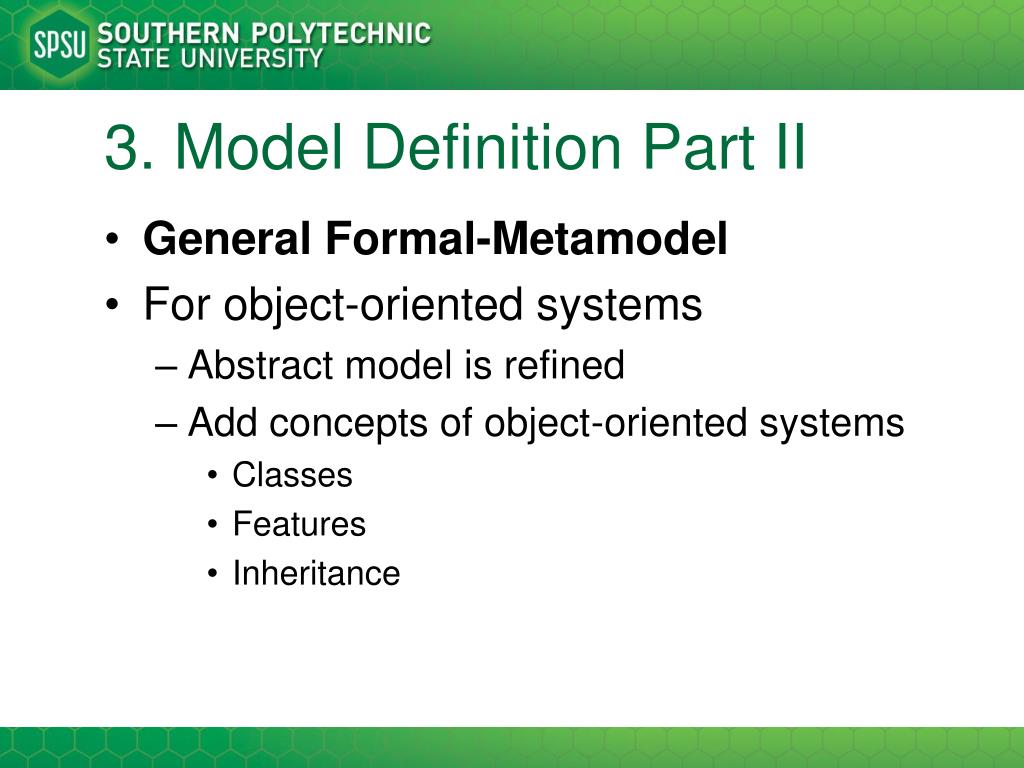 SPSU SOUTHERN POLYTECHNIC STATE UNIVERSITY

3. Model Definition Part II

• General Formal-Metamodel
• For object-oriented systems
– Abstract model is refined
– Add concepts of object-oriented systems
• Classes
• Features
• Inheritance